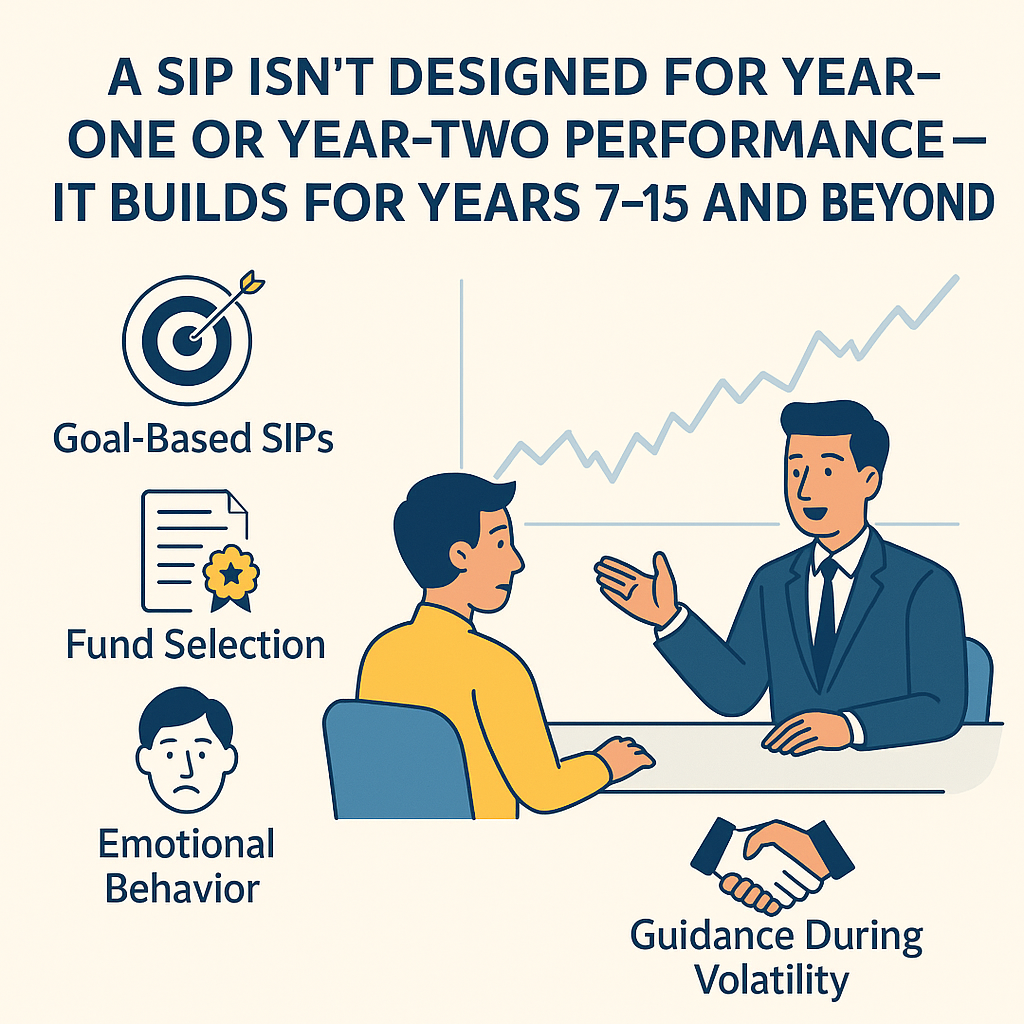 A SIP ISN'T DESIGNED FOR YEAR-ONE OR YEAR-TWO PERFORMANCE— IT BUILDS FOR YEARS 7–15 AND BEYOND

Goal-Based SIPs

Fund Selection

Emotional Behavior

Guidance During Volatility